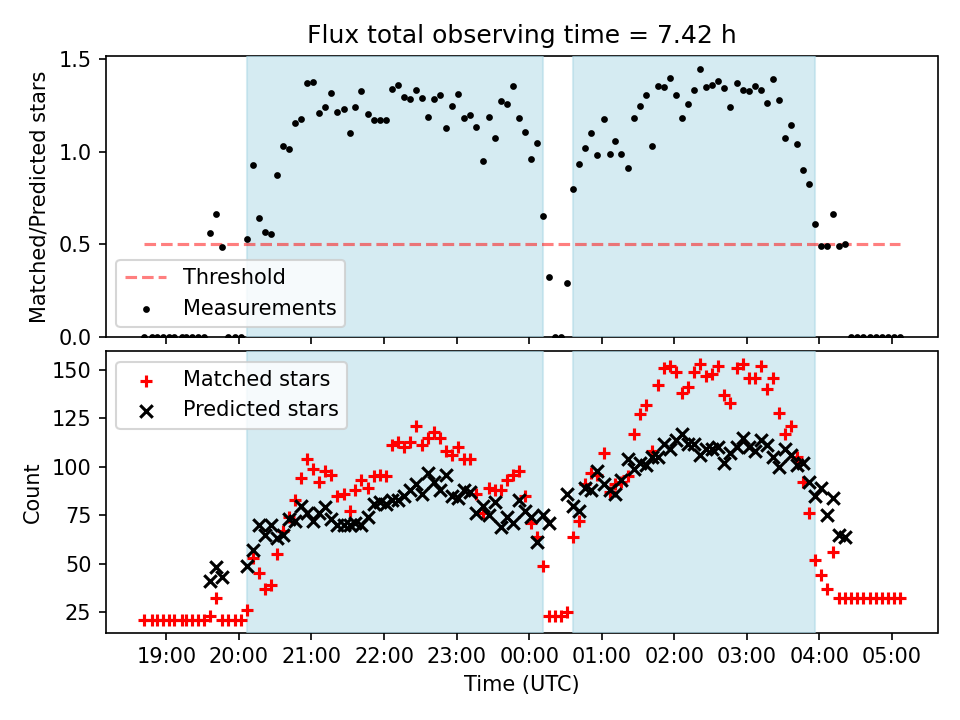 Flux total observing time = 7.42 h

Matched/Predicted stars

1.5
1.0
0.5
0.0

Threshold
Measurements

Count

150
125
100
75
50
25

Matched stars
Predicted stars

19:00 20:00 21:00 22:00 23:00 00:00 01:00 02:00 03:00 04:00 05:00

Time (UTC)